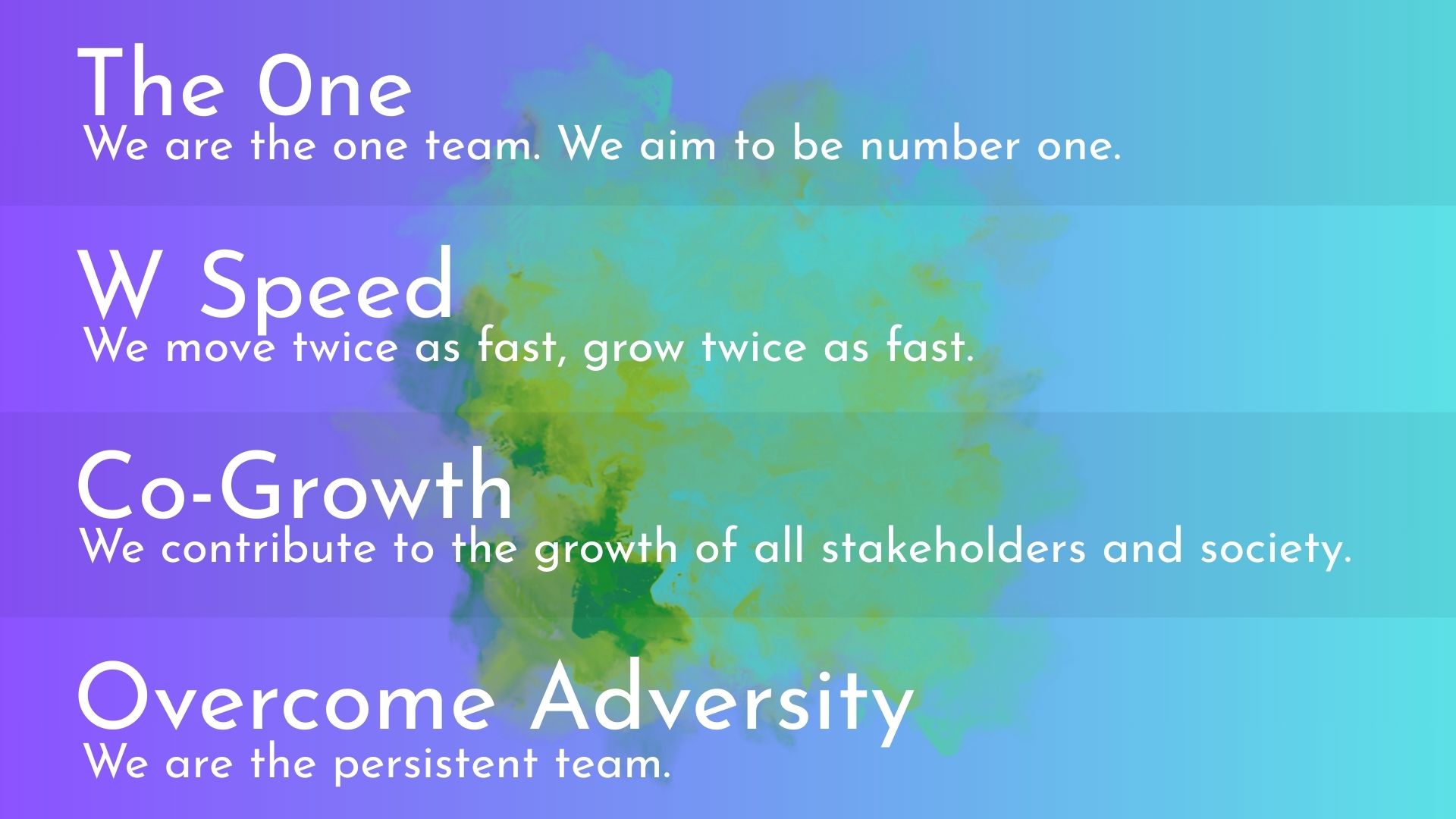 The One
We are the one team. We aim to be number one.

W Speed
We move twice as fast, grow twice as fast.

Co-Growth
We contribute to the growth of all stakeholders and society.

Overcome Adversity
We are the persistent team.